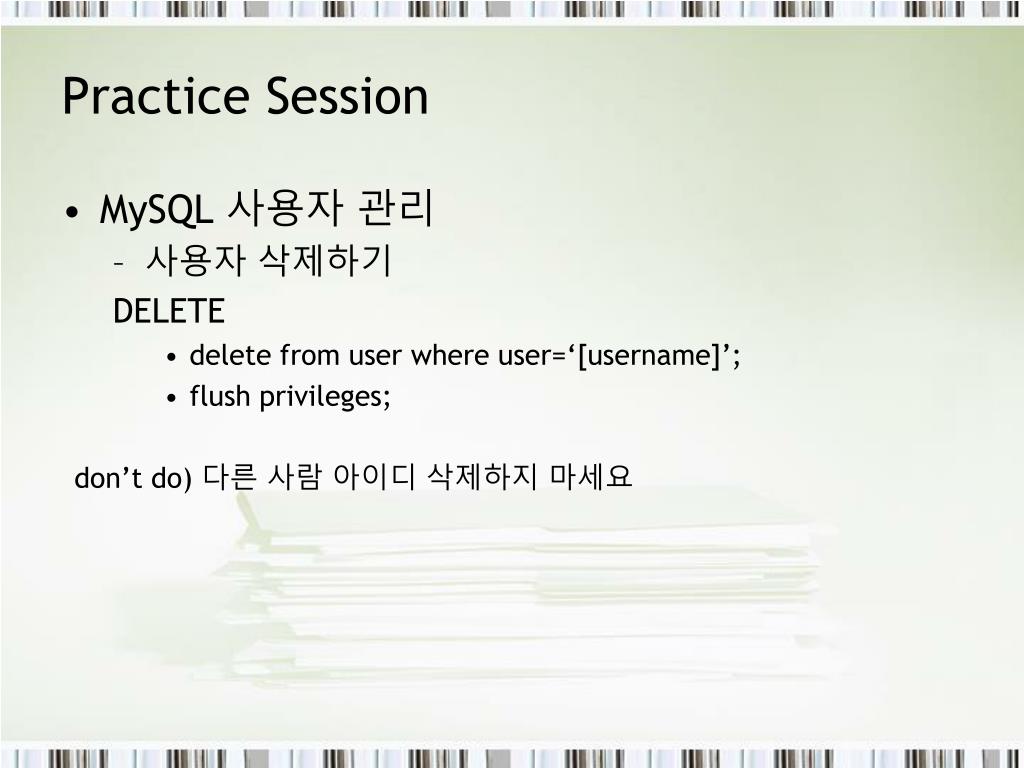 Practice Session

• MySQL 사용자 관리
– 사용자 삭제하기
DELETE
• delete from user where user=‘[username]’;
• flush privileges;

don’t do) 다른 사람 아이디 삭제하지 마세요